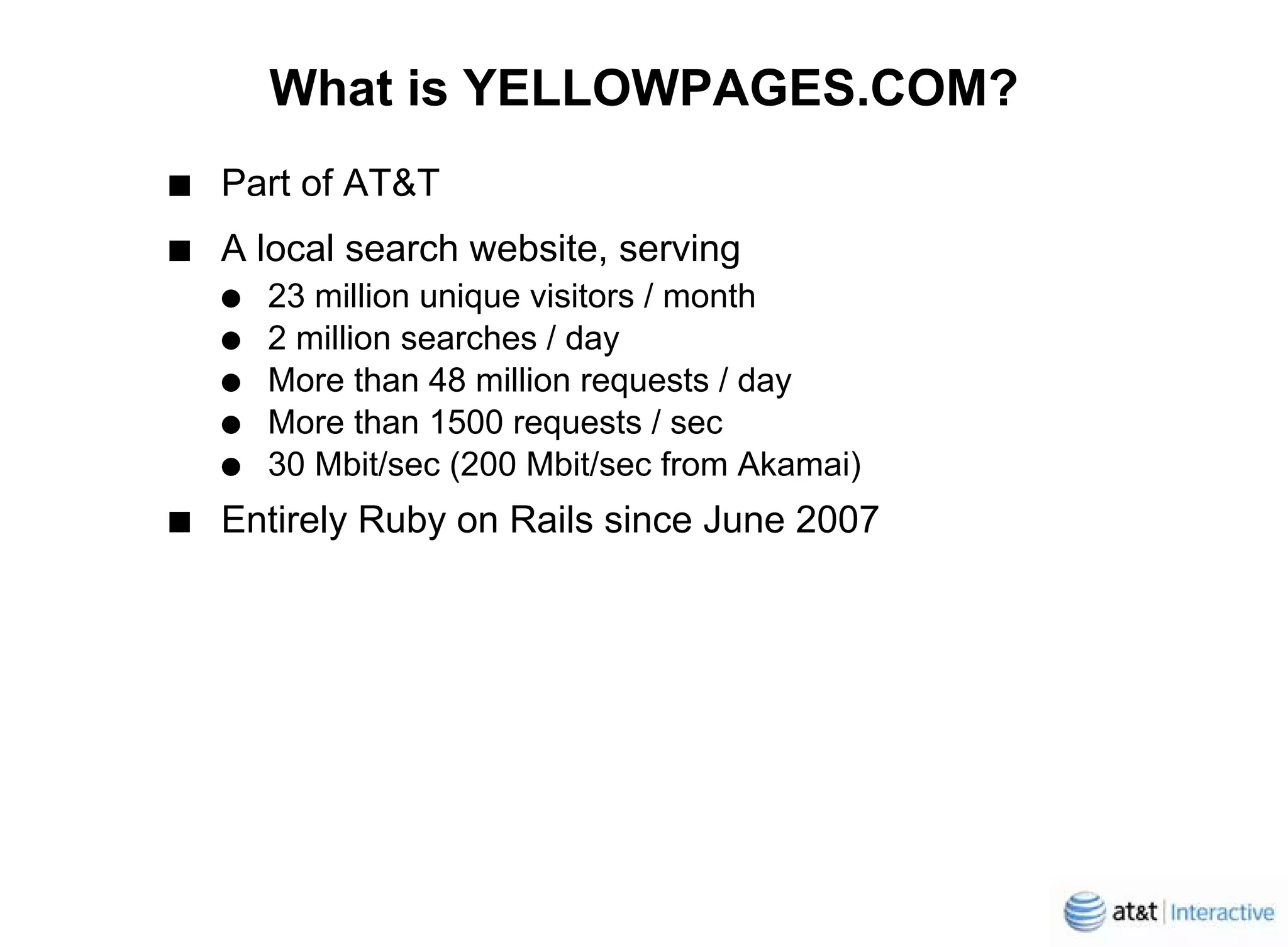 What is YELLOWPAGES.COM?

■ Part of AT&T

■ A local search website, serving

● 23 million unique visitors / month

● 2 million searches / day

● More than 48 million requests / day

● More than 1500 requests / sec

● 30 Mbit/sec (200 Mbit/sec from Akamai)

■ Entirely Ruby on Rails since June 2007

at&t | Interactive